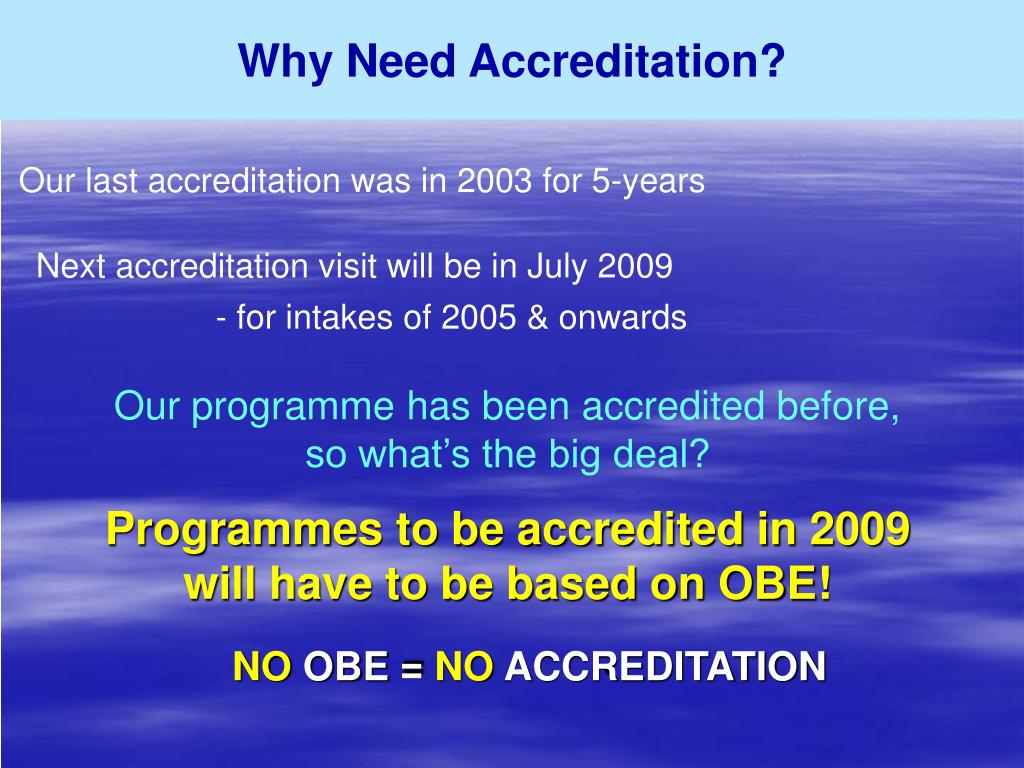 Why Need Accreditation?

Our last accreditation was in 2003 for 5-years

Next accreditation visit will be in July 2009
- for intakes of 2005 & onwards

Our programme has been accredited before, so what’s the big deal?

Programmes to be accredited in 2009 will have to be based on OBE!

NO OBE = NO ACCREDITATION